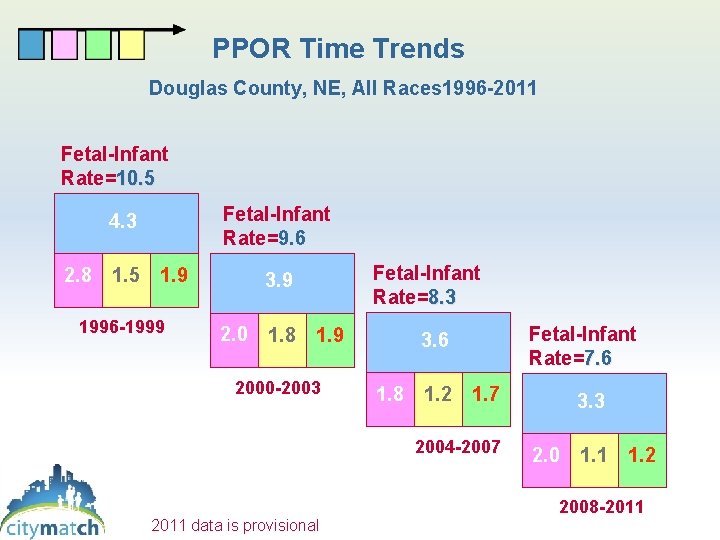 PPOR Time Trends

Douglas County, NE, All Races1996-2011

Fetal-Infant Rate=10.5

4.3

2.8 1.5 1.9

1996-1999

Fetal-Infant Rate=9.6

3.9

2.0 1.8 1.9

2000-2003

Fetal-Infant Rate=8.3

3.6

1.8 1.2 1.7

2004-2007

Fetal-Infant Rate=7.6

3.3

2.0 1.1 1.2

2008-2011

citymatch

2011 data is provisional